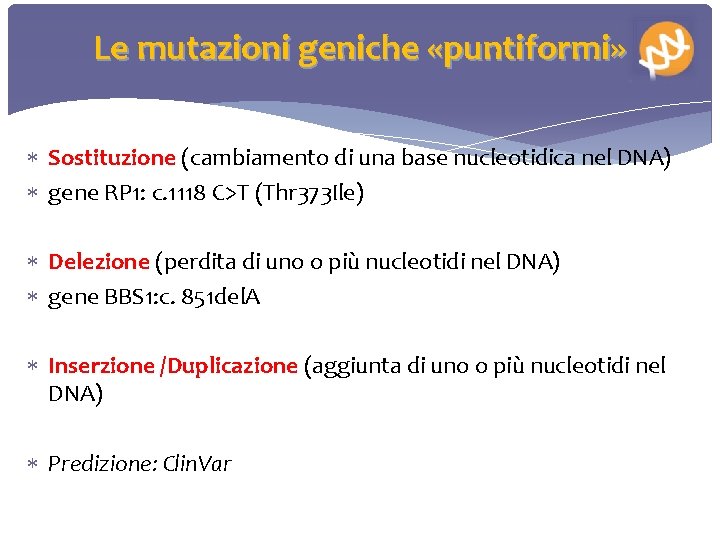 Le mutazioni geniche «puntiformi»

* Sostituzione (cambiamento di una base nucleotidica nel DNA)
* gene RP1: c.1118 C>T (Thr373Ile)

* Delezione (perdita di uno o più nucleotidi nel DNA)
* gene BBS1:c. 851delA

* Inserzione /Duplicazione (aggiunta di uno o più nucleotidi nel DNA)

* Predizione: ClinVar